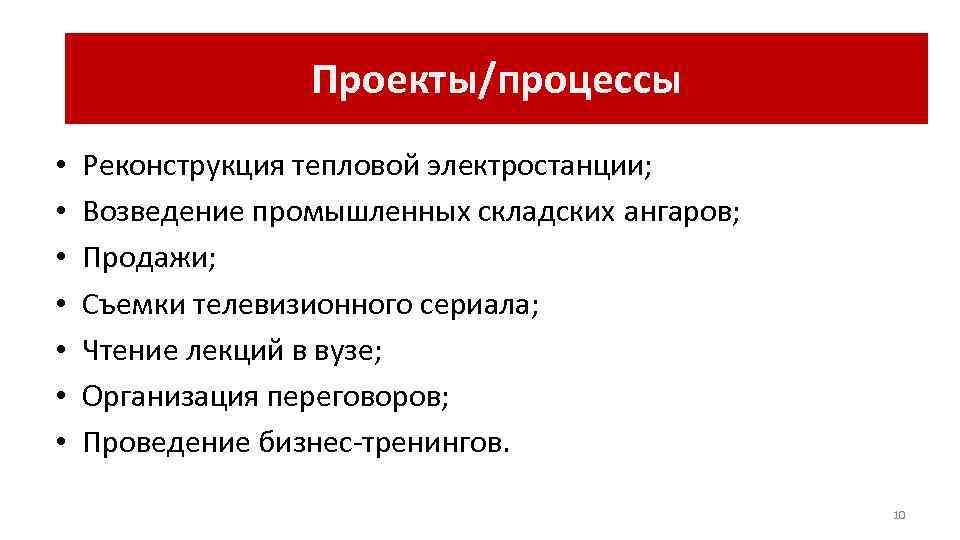 Проекты/процессы

• Реконструкция тепловой электростанции;
• Возведение промышленных складских ангаров;
• Продажи;
• Съемки телевизионного сериала;
• Чтение лекций в вузе;
• Организация переговоров;
• Проведение бизнес-тренингов.

10